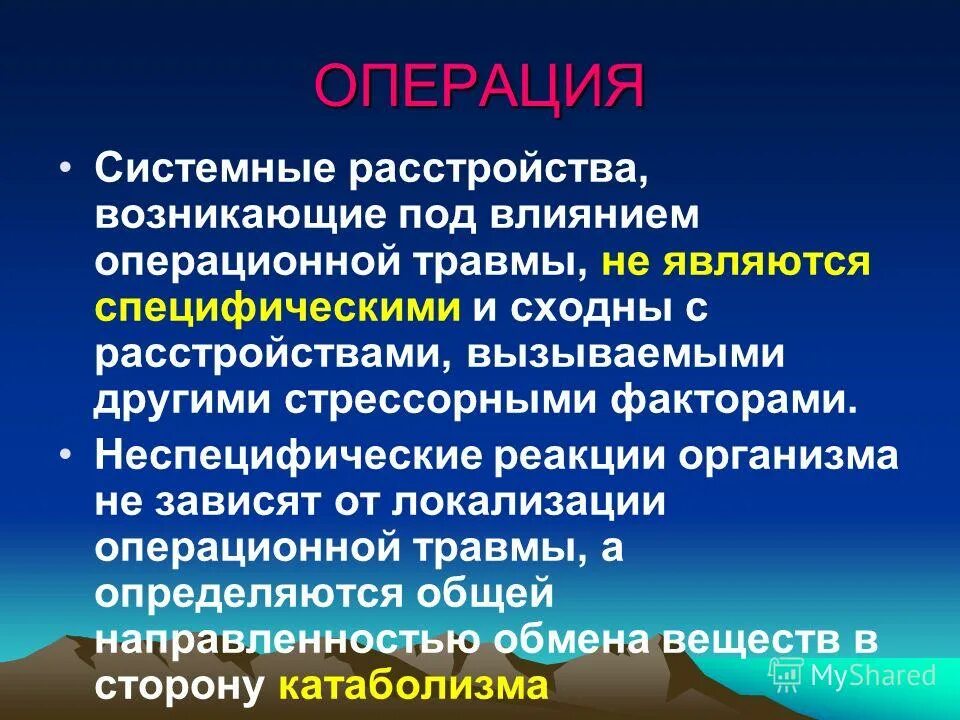 ОПЕРАЦИЯ

• Системные расстройства, возникающие под влиянием операционной травмы, не являются специфическими и сходны с расстройствами, вызываемыми другими стрессорными факторами.

• Неспецифические реакции организма не зависят от локализации операционной травмы, а определяются общей направленностью обмена веществ в сторону катаболизма

MyShared